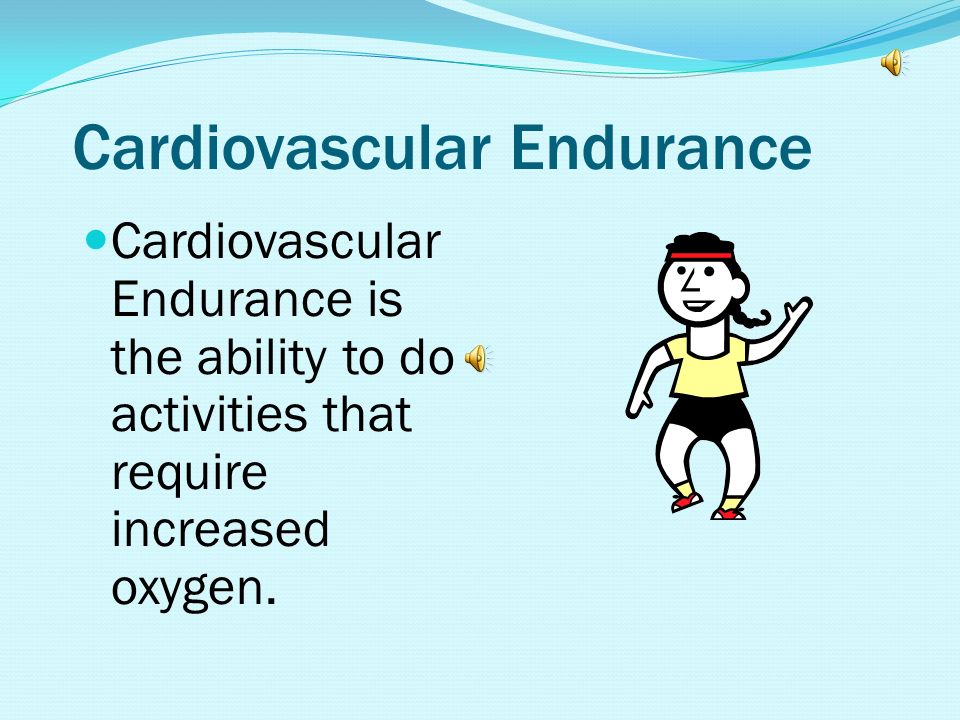 Cardiovascular Endurance

Cardiovascular Endurance is the ability to do activities that require increased oxygen.